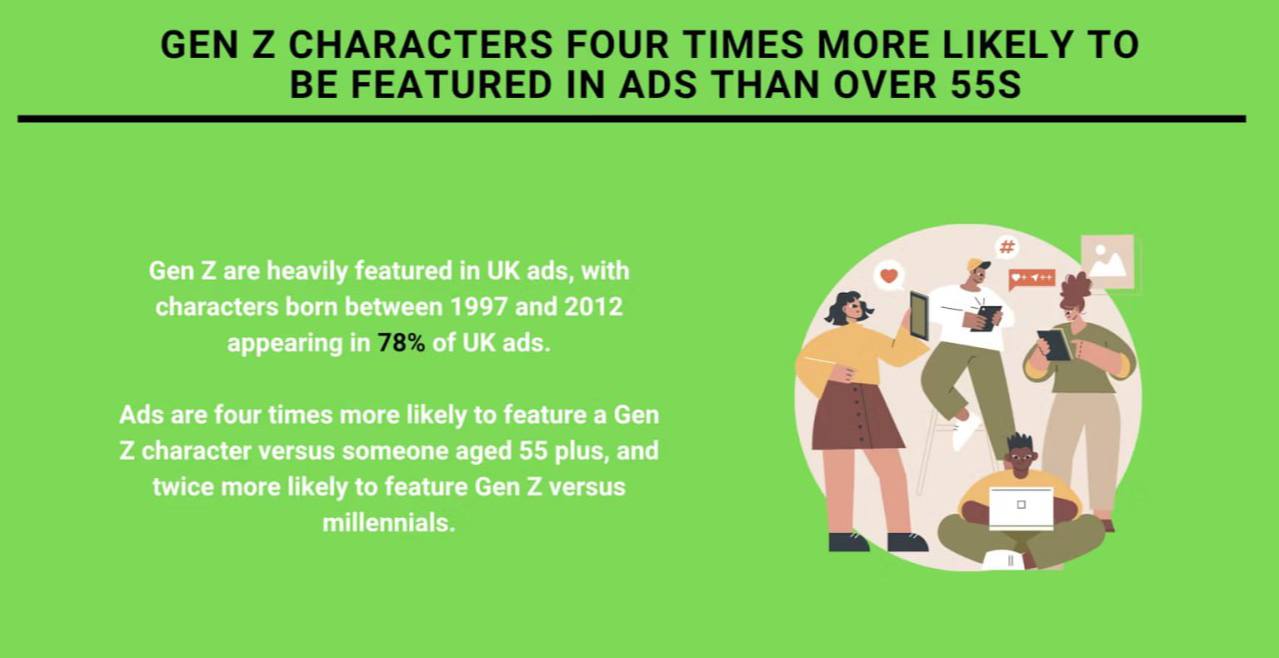 GEN Z CHARACTERS FOUR TIMES MORE LIKELY TO BE FEATURED IN ADS THAN OVER 55S

Gen Z are heavily featured in UK ads, with characters born between 1997 and 2012 appearing in 78% of UK ads.

Ads are four times more likely to feature a Gen Z character versus someone aged 55 plus, and twice more likely to feature Gen Z versus millennials.

#